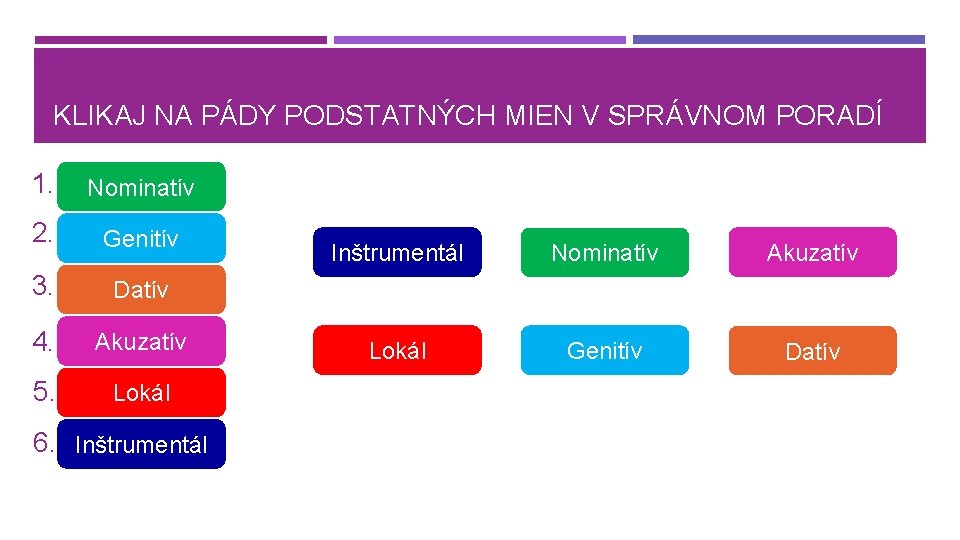 KLIKAJ NA PÁDY PODSTATNÝCH MIEN V SPRÁVNOM PORADÍ

1. Nominatív
2. Genitív
3. Datív
4. Akuzatív
5. Lokál
6. Inštrumentál

Inštrumentál

Nominatív

Akuzatív

Lokál

Genitív

Datív